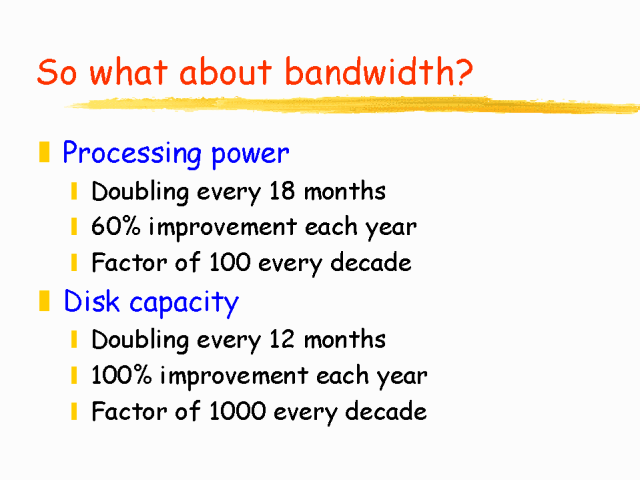 So what about bandwidth?

Processing power
Doubling every 18 months
60% improvement each year
Factor of 100 every decade

Disk capacity
Doubling every 12 months
100% improvement each year
Factor of 1000 every decade